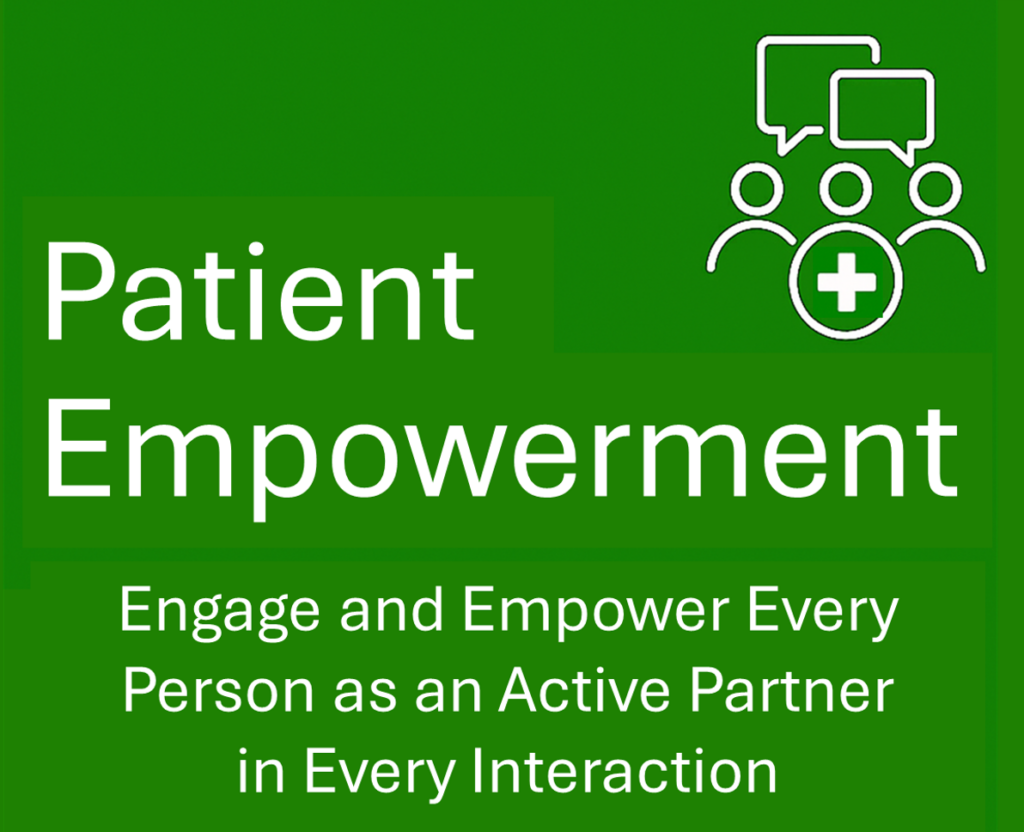 Patient Empowerment

Engage and Empower Every Person as an Active Partner in Every Interaction